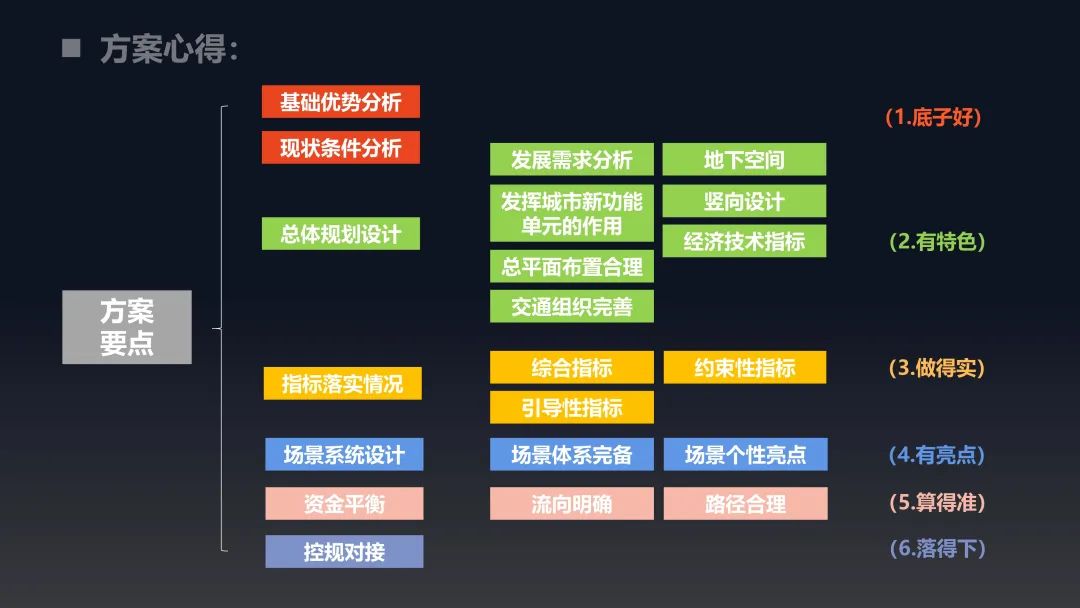 ■ 方案心得：

方案要点

基础优势分析
现状条件分析
(1.底子好)

总体规划设计
发展需求分析
发挥城市新功能单元的作用
总平面布置合理
交通组织完善
地下空间
竖向设计
经济技术指标
(2.有特色)

指标落实情况
综合指标
引导性指标
约束性指标
(3.做得实)

场景系统设计
场景体系完备
场景个性亮点
(4.有亮点)

资金平衡
流向明确
路径合理
(5.算得准)

控规对接
(6.落得下)